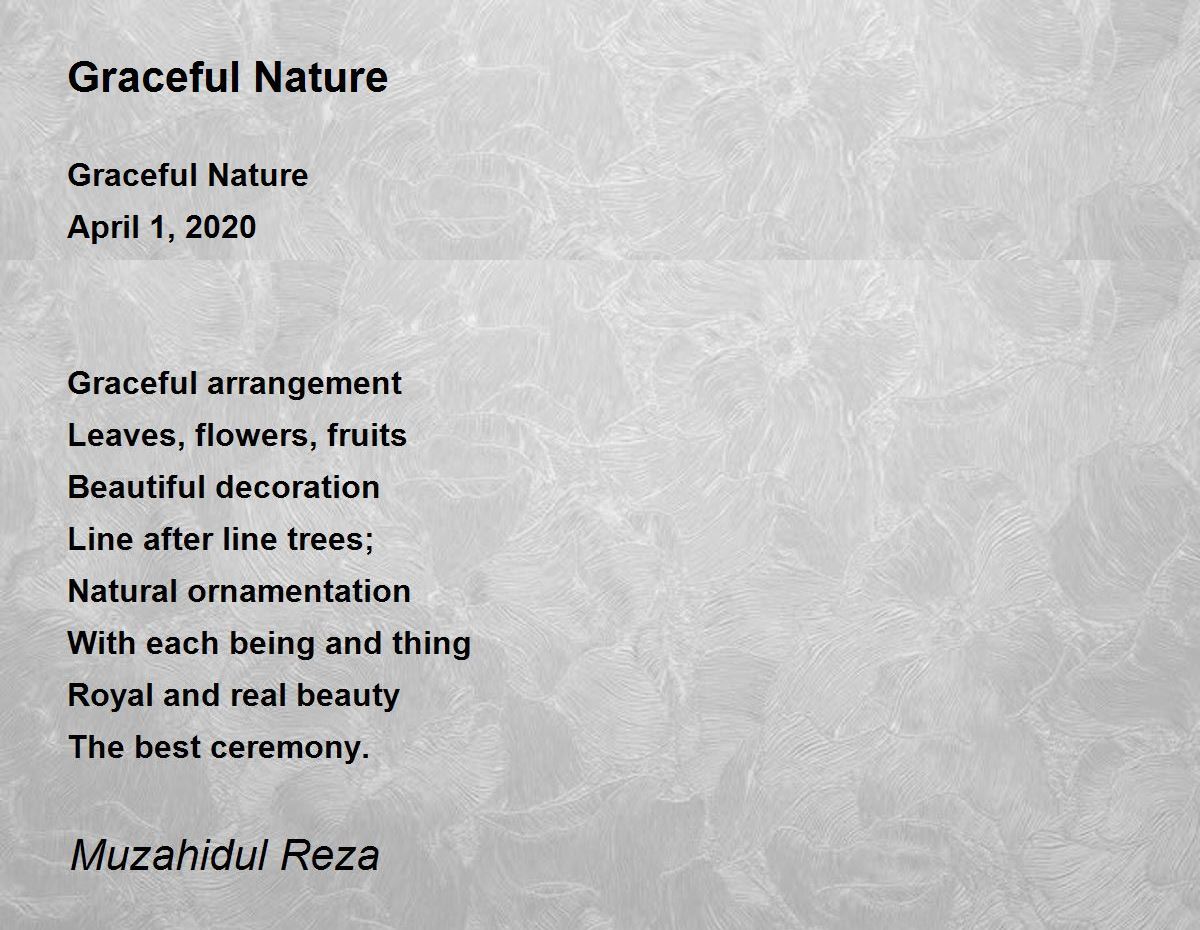 Graceful Nature

Graceful Nature
April 1, 2020

Graceful arrangement
Leaves, flowers, fruits
Beautiful decoration
Line after line trees;
Natural ornamentation
With each being and thing
Royal and real beauty
The best ceremony.

Muzahidul Reza